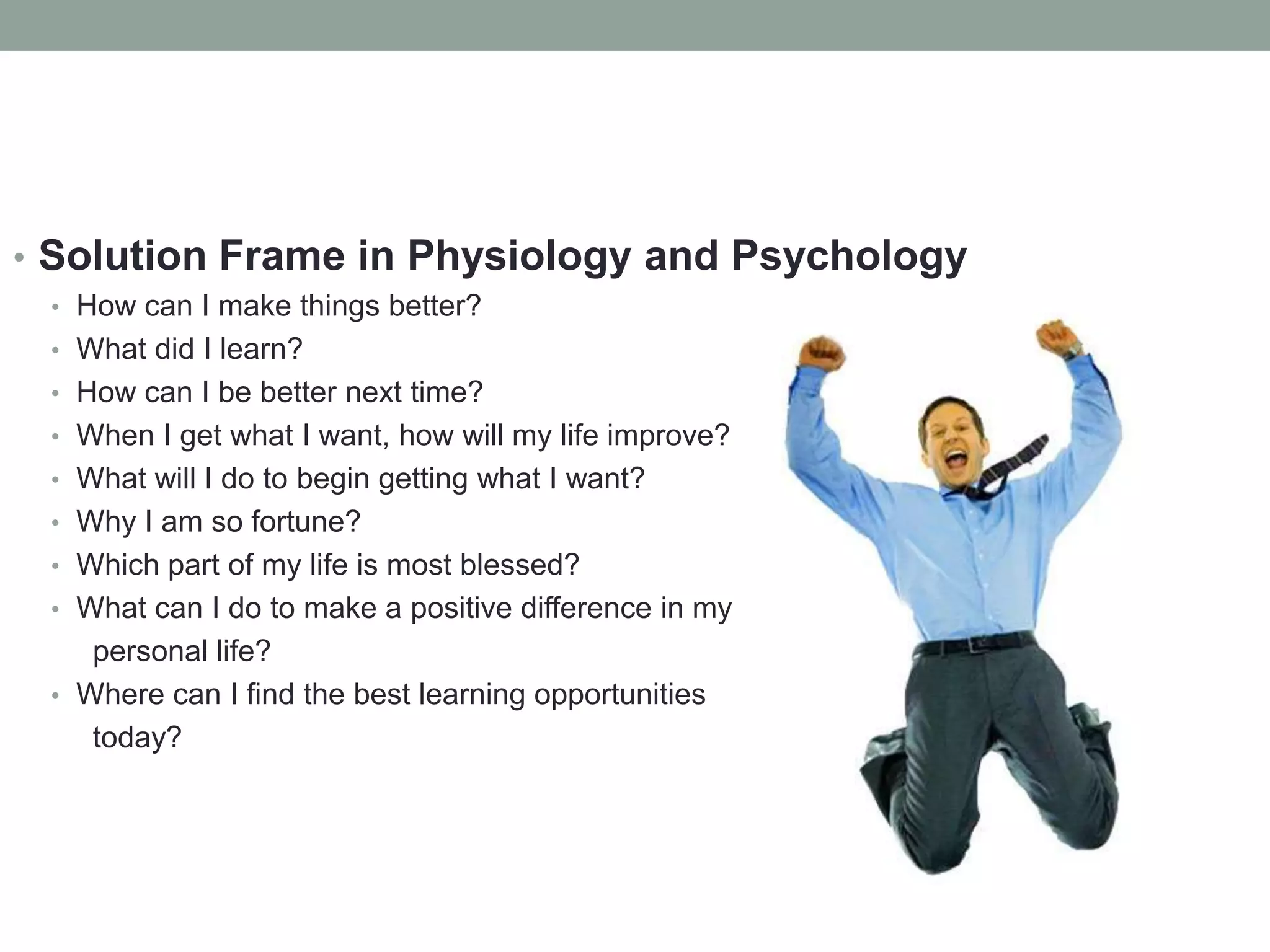 • Solution Frame in Physiology and Psychology
• How can I make things better?
• What did I learn?
• How can I be better next time?
• When I get what I want, how will my life improve?
• What will I do to begin getting what I want?
• Why I am so fortune?
• Which part of my life is most blessed?
• What can I do to make a positive difference in my personal life?
• Where can I find the best learning opportunities today?